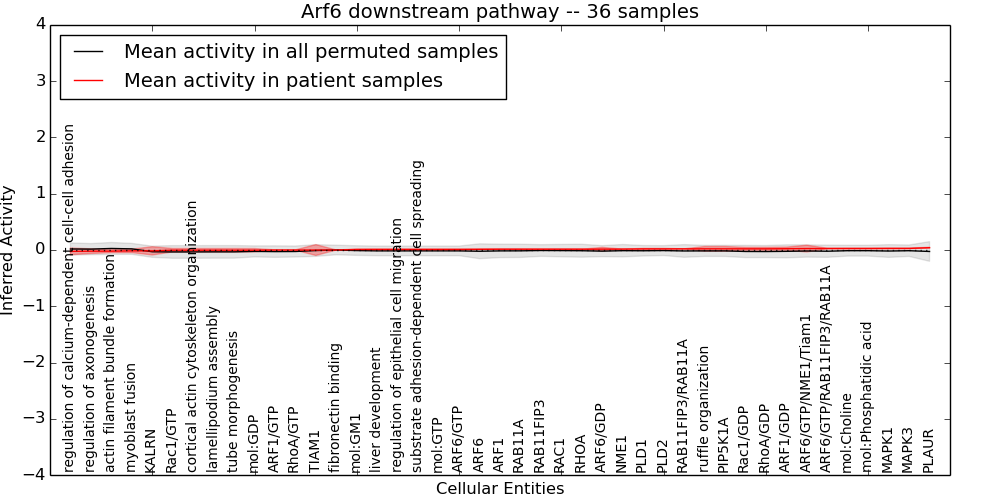 Arf6 downstream pathway -- 36 samples

Mean activity in all permuted samples
Mean activity in patient samples

Inferred Activity

4
3
2
1
0
−1
−2
−3
−4

regulation of calcium-dependent cell-cell adhesion
regulation of axonogenesis
actin filament bundle formation
myoblast fusion
KALRN
Rac1/GTP
cortical actin cytoskeleton organization
lamellipodium assembly
tube morphogenesis
mol:GDP
ARF1/GTP
RhoA/GTP
TIAM1
fibronectin binding
mol:GM1
liver development
regulation of epithelial cell migration
substrate adhesion-dependent cell spreading
mol:GTP
ARF6/GTP
ARF6
ARF1
RAB11A
RAB11FIP3
RAC1
RHOA
ARF6/GDP
NME1
PLD1
PLD2
RAB11FIP3/RAB11A
ruffle organization
PIP5K1A
Rac1/GDP
RhoA/GDP
ARF1/GDP
ARF6/GTP/NME1/Tiam1
ARF6/GTP/RAB11FIP3/RAB11A
mol:Choline
mol:Phosphatidic acid
MAPK1
MAPK3
PLAUR

Cellular Entities